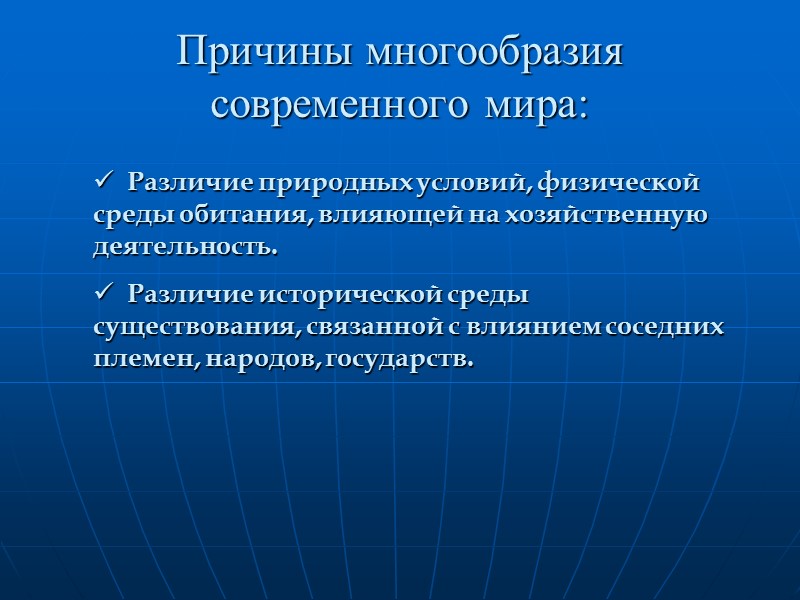 Причины многообразия современного мира:

✓ Различие природных условий, физической среды обитания, влияющей на хозяйственную деятельность.

✓ Различие исторической среды существования, связанной с влиянием соседних племен, народов, государств.